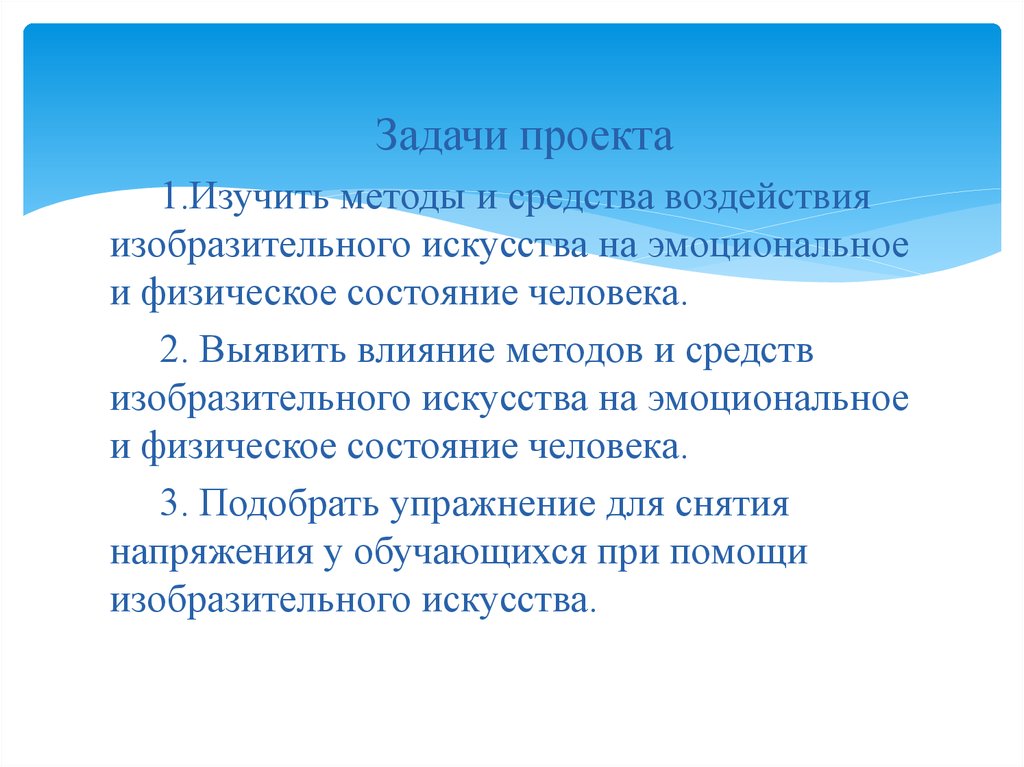 Задачи проекта

1.Изучить методы и средства воздействия изобразительного искусства на эмоциональное и физическое состояние человека.

2. Выявить влияние методов и средств изобразительного искусства на эмоциональное и физическое состояние человека.

3. Подобрать упражнение для снятия напряжения у обучающихся при помощи изобразительного искусства.